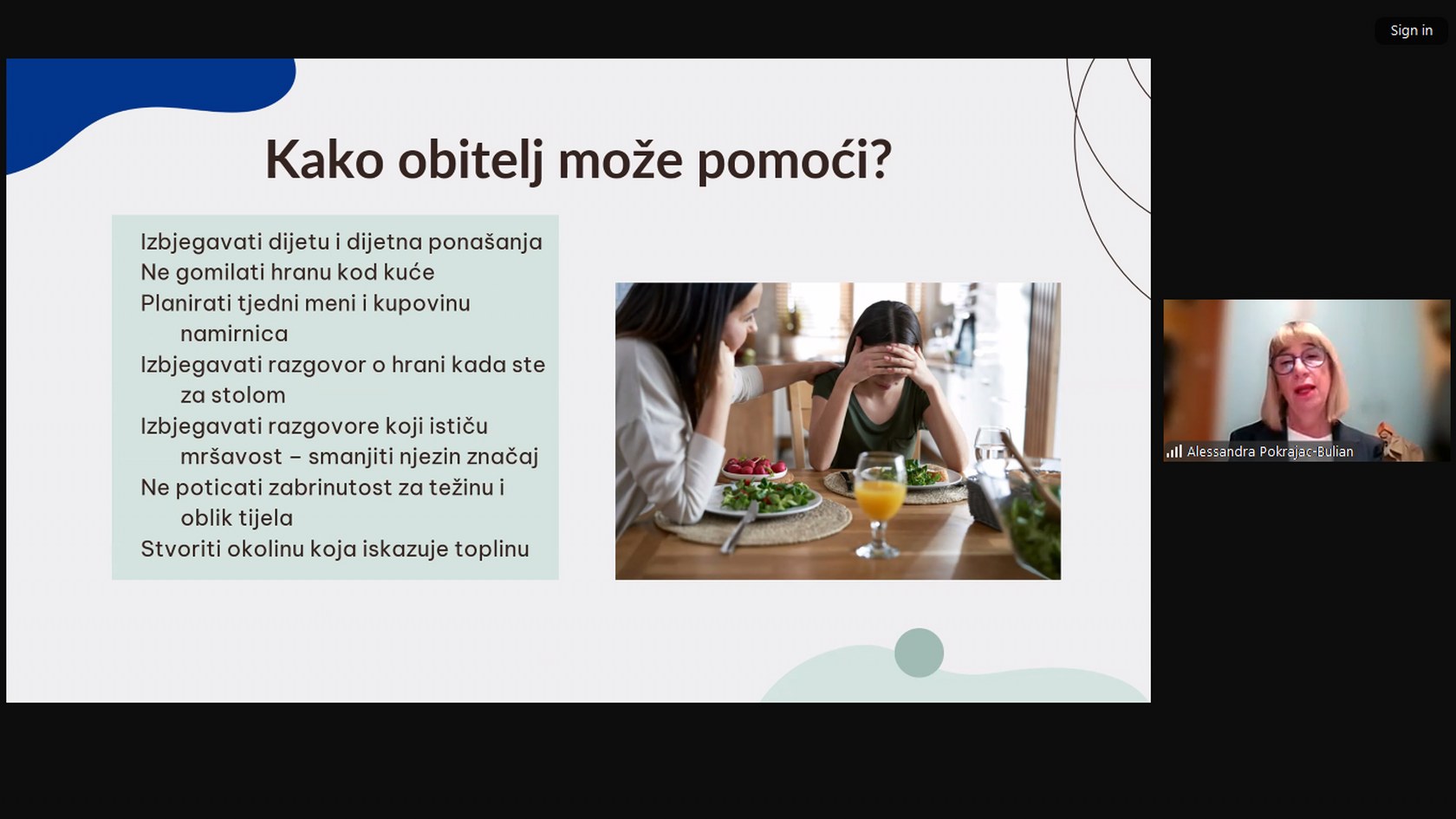 Sign in

Kako obitelj može pomoći?

Izbjegavati dijetu i dijetna ponašanja
Ne gomilati hranu kod kuće
Planirati tjedni meni i kupovinu namirnica
Izbjegavati razgovor o hrani kada ste za stolom
Izbjegavati razgovore koji ističu mršavost – smanjiti njezin značaj
Ne poticati zabrinutost za težinu i oblik tijela
Stvoriti okolinu koja iskazuje toplinu

Alessandra Pokrajac-Bulian